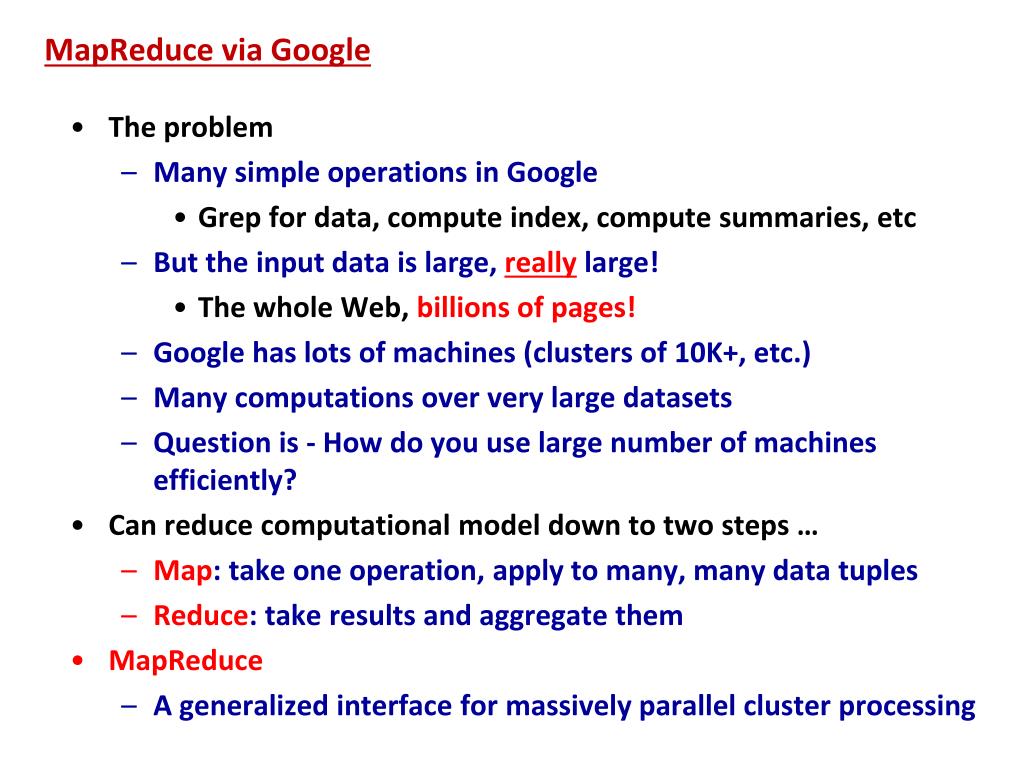 MapReduce via Google

• The problem
  – Many simple operations in Google
    • Grep for data, compute index, compute summaries, etc
  – But the input data is large, really large!
    • The whole Web, billions of pages!
  – Google has lots of machines (clusters of 10K+, etc.)
  – Many computations over very large datasets
  – Question is - How do you use large number of machines efficiently?
• Can reduce computational model down to two steps …
  – Map: take one operation, apply to many, many data tuples
  – Reduce: take results and aggregate them
• MapReduce
  – A generalized interface for massively parallel cluster processing